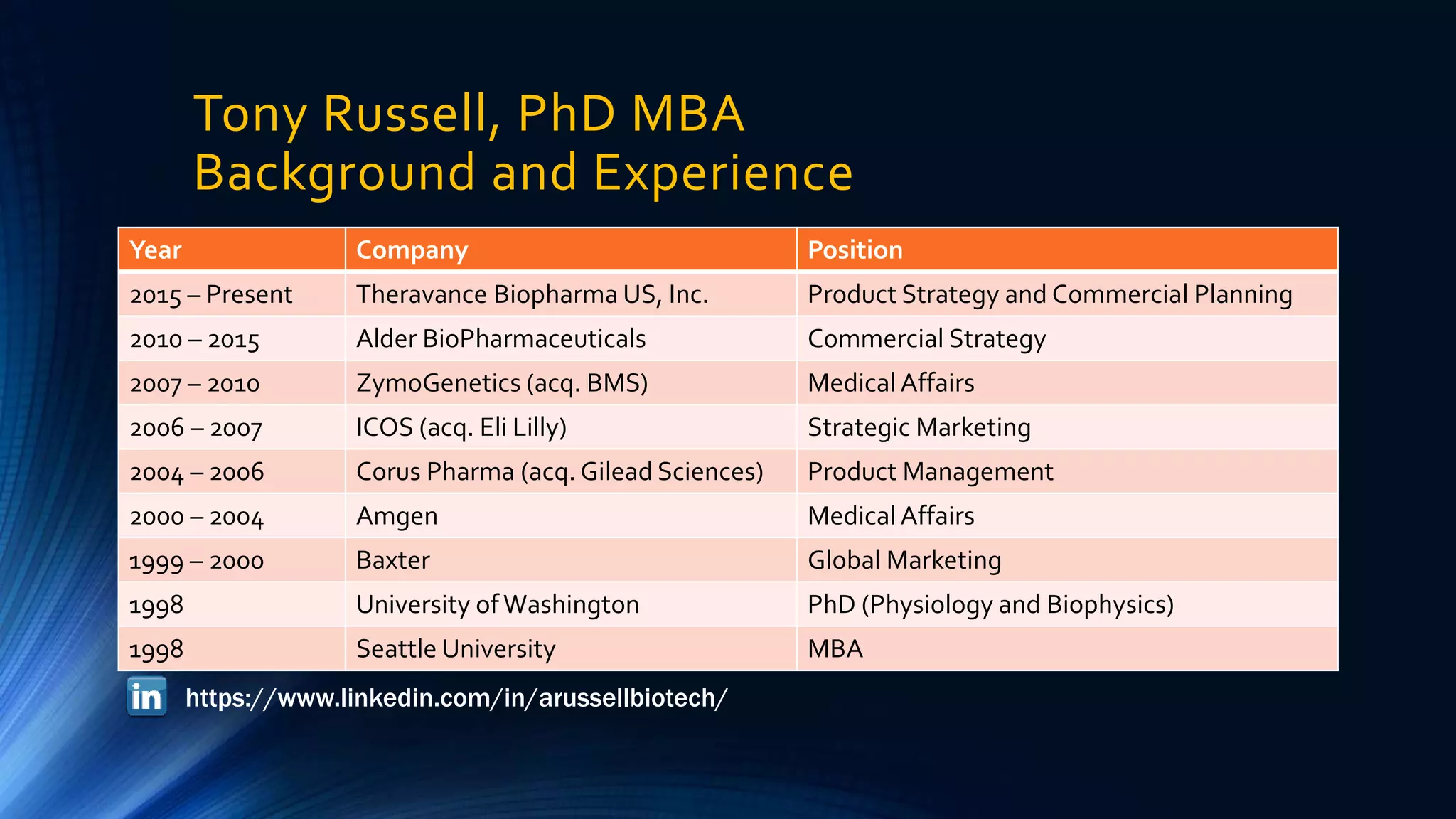 Tony Russell, PhD MBA
Background and Experience

| Year | Company | Position |
|---|---|---|
| 2015 – Present | Theravance Biopharma US, Inc. | Product Strategy and Commercial Planning |
| 2010 – 2015 | Alder BioPharmaceuticals | Commercial Strategy |
| 2007 – 2010 | ZymoGenetics (acq. BMS) | Medical Affairs |
| 2006 – 2007 | ICOS (acq. Eli Lilly) | Strategic Marketing |
| 2004 – 2006 | Corus Pharma (acq. Gilead Sciences) | Product Management |
| 2000 – 2004 | Amgen | Medical Affairs |
| 1999 – 2000 | Baxter | Global Marketing |
| 1998 | University of Washington | PhD (Physiology and Biophysics) |
| 1998 | Seattle University | MBA |

in https://www.linkedin.com/in/arussellbiotech/